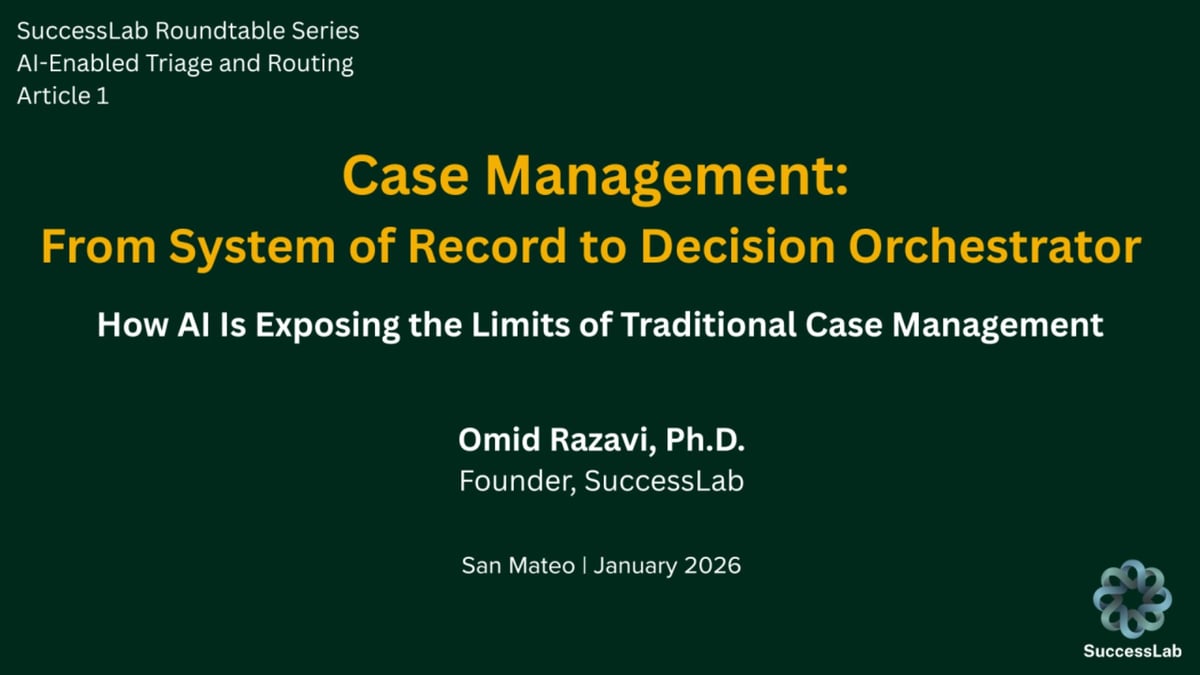 SuccessLab Roundtable Series
AI-Enabled Triage and Routing
Article 1

Case Management:
From System of Record to Decision Orchestrator

How AI Is Exposing the Limits of Traditional Case Management

Omid Razavi, Ph.D.
Founder, SuccessLab

San Mateo | January 2026

SuccessLab